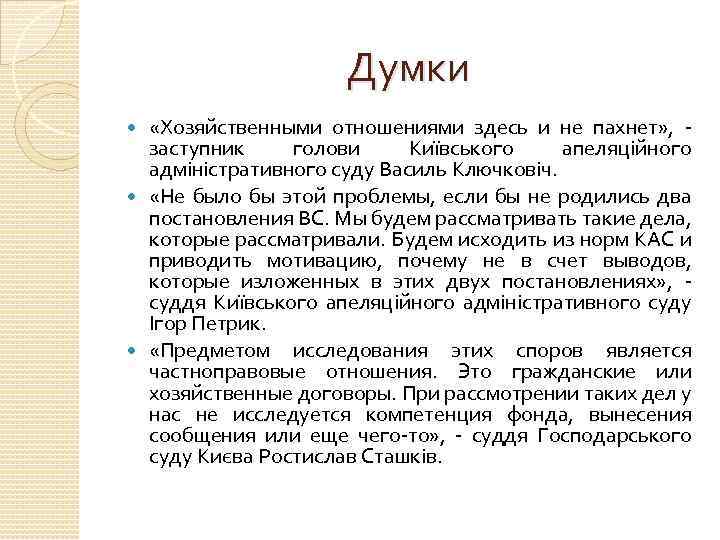 Думки

«Хозяйственными отношениями здесь и не пахнет», - заступник голови Київського апеляційного адміністративного суду Василь Ключковіч.

«Не было бы этой проблемы, если бы не родились два постановления ВС. Мы будем рассматривать такие дела, которые рассматривали. Будем исходить из норм КАС и приводить мотивацию, почему не в счет выводов, которые изложенных в этих двух постановлениях», - суддя Київського апеляційного адміністративного суду Ігор Петрик.

«Предметом исследования этих споров является частноправовые отношения. Это гражданские или хозяйственные договоры. При рассмотрении таких дел у нас не исследуется компетенция фонда, вынесения сообщения или еще чего-то», - суддя Господарського суду Києва Ростислав Сташків.